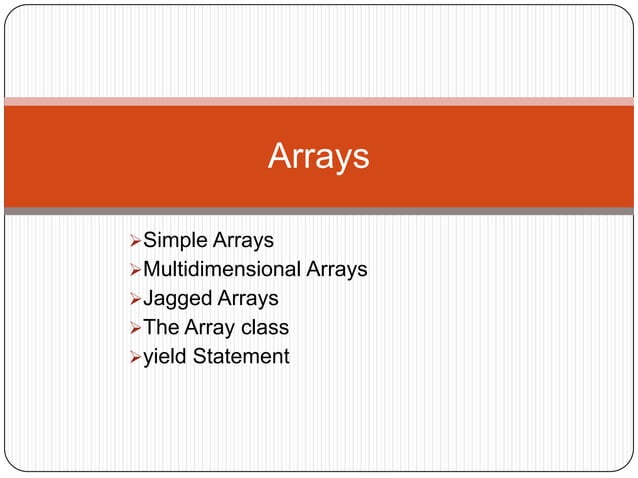 Arrays

➢Simple Arrays
➢Multidimensional Arrays
➢Jagged Arrays
➢The Array class
➢yield Statement